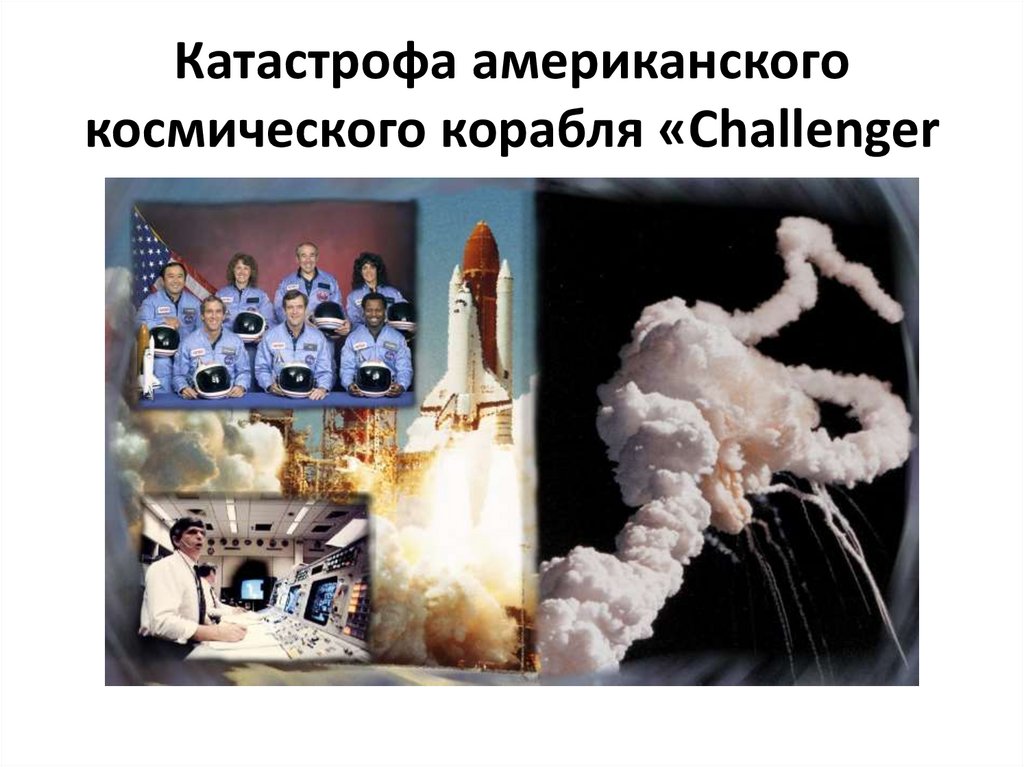 Катастрофа американского космического корабля «Challenger